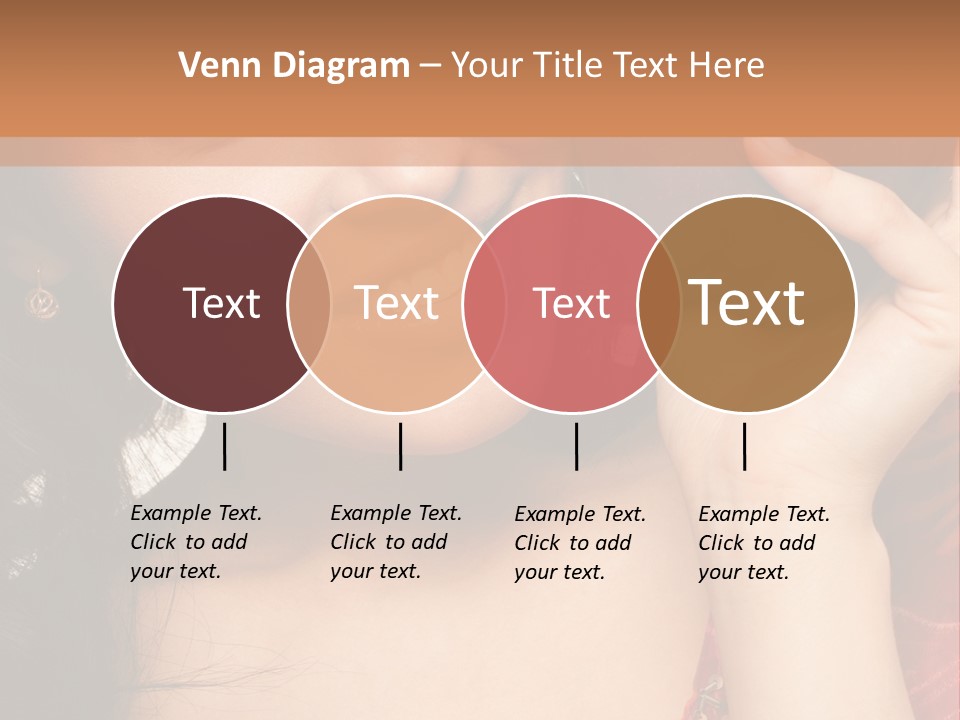 Venn Diagram – Your Title Text Here

Text

Text

Text

Text

Example Text. Click to add your text.

Example Text. Click to add your text.

Example Text. Click to add your text.

Example Text. Click to add your text.